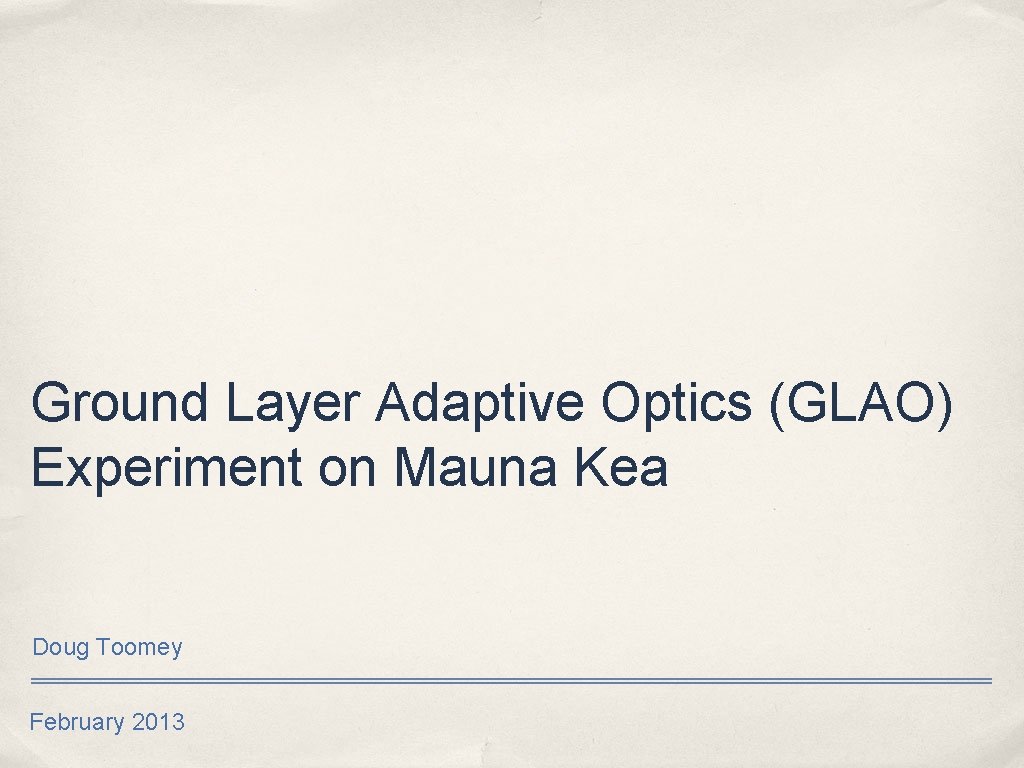 Ground Layer Adaptive Optics (GLAO) Experiment on Mauna Kea

Doug Toomey

February 2013